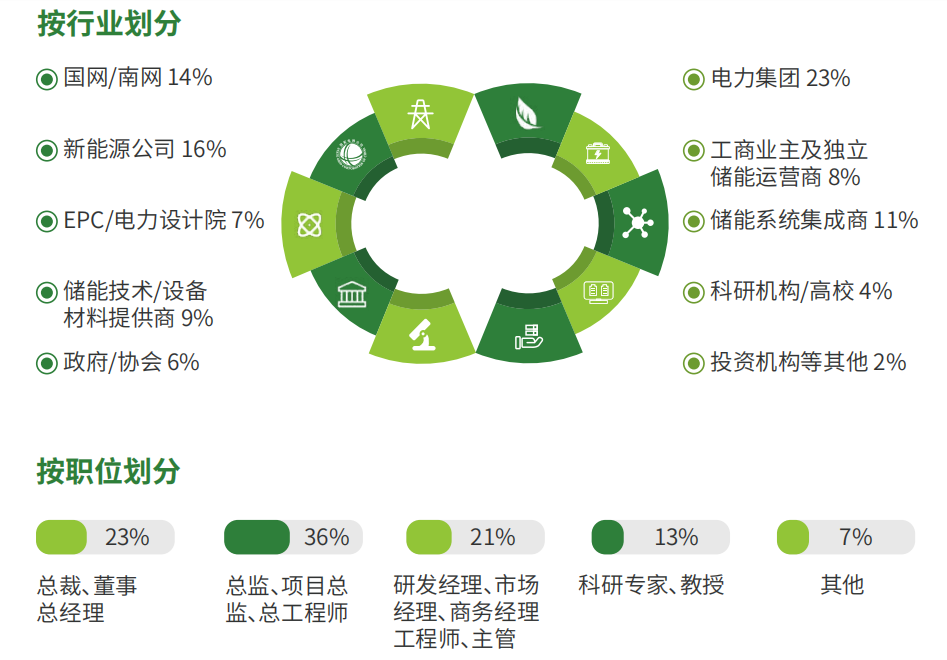 按行业划分

国网/南网 14%

新能源公司 16%

EPC/电力设计院 7%

储能技术/设备材料提供商 9%

政府/协会 6%

电力集团 23%

工商业主及独立储能运营商 8%

储能系统集成商 11%

科研机构/高校 4%

投资机构等其他 2%

按职位划分

23%

总裁、董事总经理

36%

总监、项目总监、总工程师

21%

研发经理、市场经理、商务经理工程师、主管

13%

科研专家、教授

7%

其他